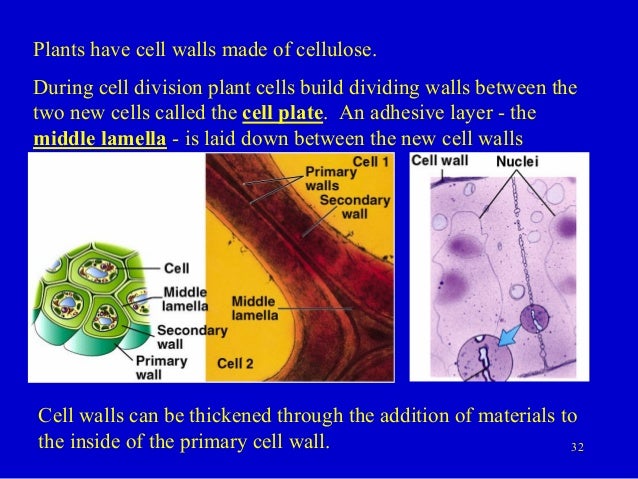 Plants have cell walls made of cellulose.

During cell division plant cells build dividing walls between the two new cells called the cell plate. An adhesive layer - the middle lamella - is laid down between the new cell walls

Cell
Middle lamella
Secondary wall
Primary wall

Cell 1
Primary walls
Secondary wall
Middle lamella
Cell 2

Cell wall
Nuclei

Cell walls can be thickened through the addition of materials to the inside of the primary cell wall.

32